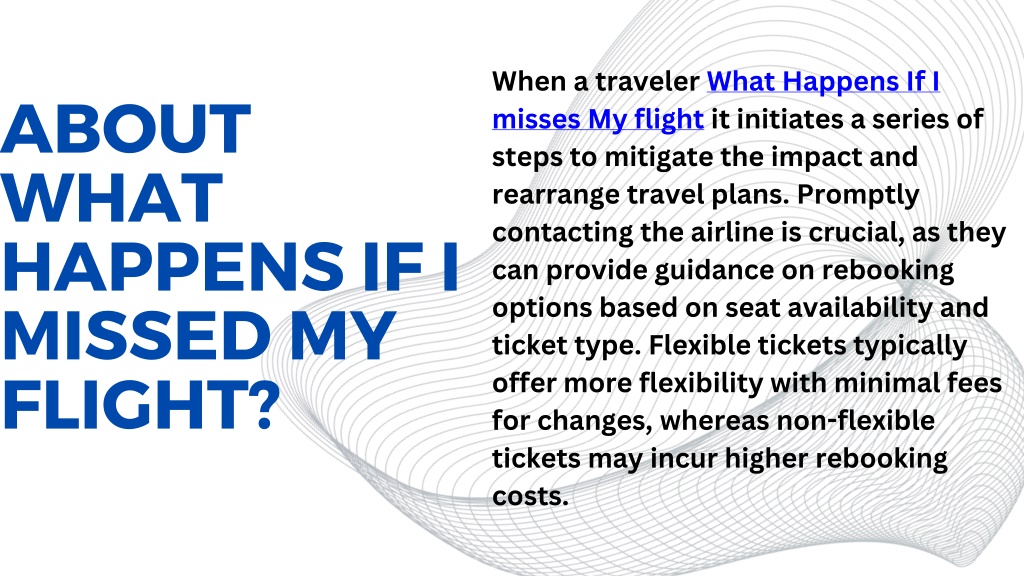 ABOUT WHAT HAPPENS IF I MISSED MY FLIGHT?

When a traveler What Happens If I misses My flight it initiates a series of steps to mitigate the impact and rearrange travel plans. Promptly contacting the airline is crucial, as they can provide guidance on rebooking options based on seat availability and ticket type. Flexible tickets typically offer more flexibility with minimal fees for changes, whereas non-flexible tickets may incur higher rebooking costs.